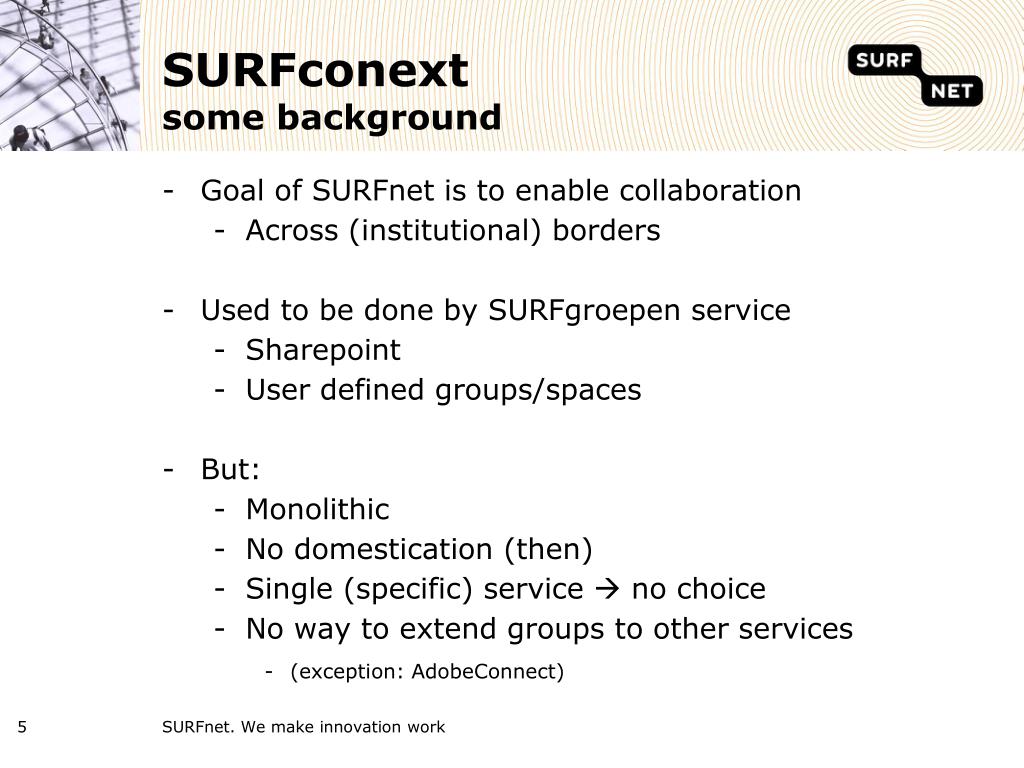 SURFconext
some background

SURF NET

- Goal of SURFnet is to enable collaboration
  - Across (institutional) borders

- Used to be done by SURFgroepen service
  - Sharepoint
  - User defined groups/spaces

- But:
  - Monolithic
  - No domestication (then)
  - Single (specific) service → no choice
  - No way to extend groups to other services
    - (exception: AdobeConnect)

5

SURFnet. We make innovation work